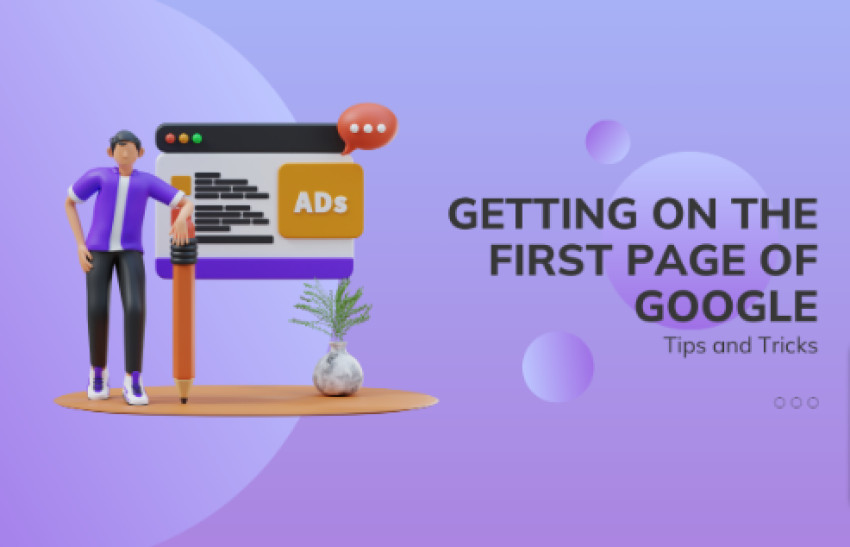 ADs

GETTING ON THE FIRST PAGE OF GOOGLE

Tips and Tricks